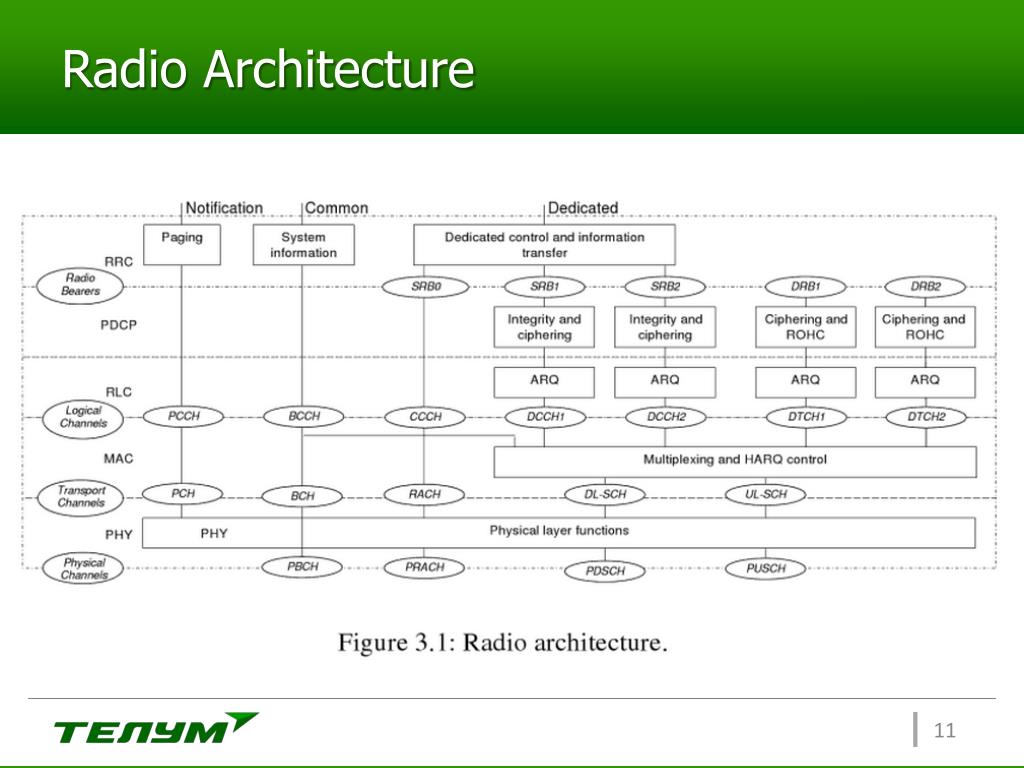 Radio Architecture

Notification
Common
Dedicated

RRC
Paging
System information
Dedicated control and information transfer

Radio Bearers
SRB0
SRB1
SRB2
DRB1
DRB2

PDCP
Integrity and ciphering
Integrity and ciphering
Ciphering and ROHC
Ciphering and ROHC

RLC
ARQ
ARQ
ARQ
ARQ

Logical Channels
PCCH
BCCH
CCCH
DCCH1
DCCH2
DTCH1
DTCH2

MAC
Multiplexing and HARQ control

Transport Channels
PCH
BCH
RACH
DL-SCH
UL-SCH

PHY
PHY
Physical layer functions

Physical Channels
PBCH
PRACH
PDSCH
PUSCH

Figure 3.1: Radio architecture.

ТЕЛУМ

11